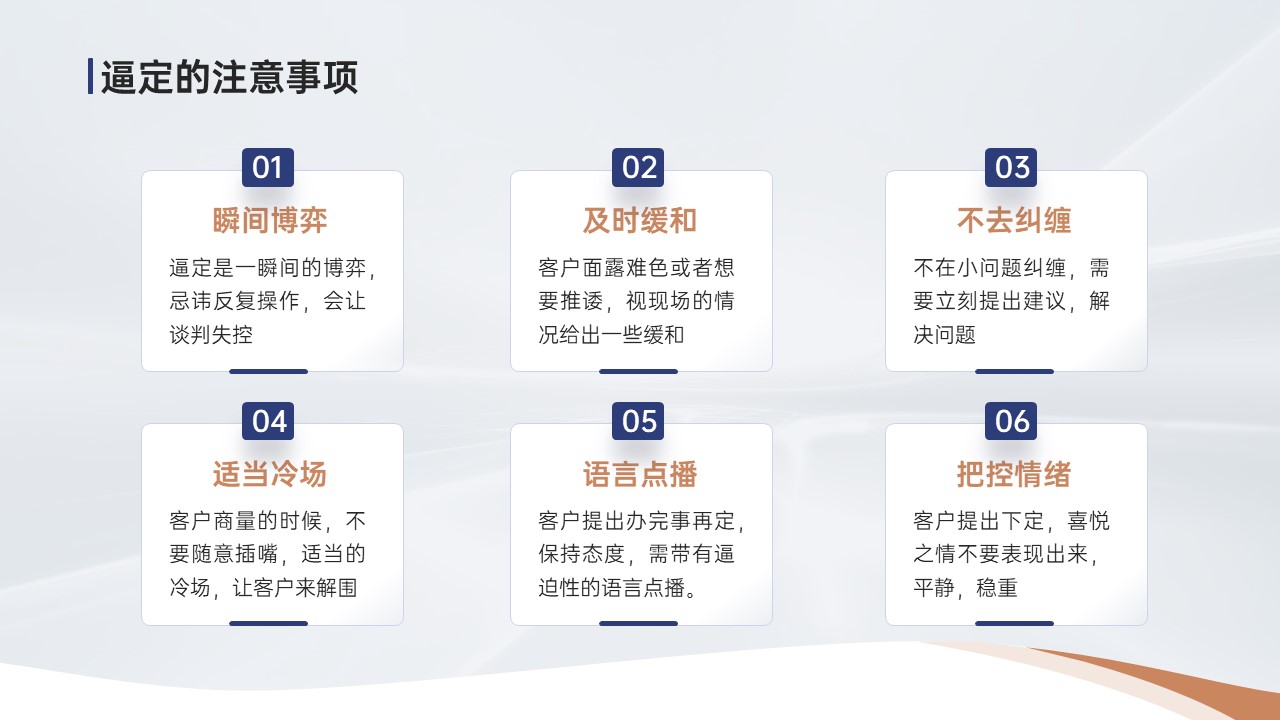 逼定的注意事项

01
瞬间博弈
逼定是一瞬间的博弈，忌讳反复操作，会让谈判失控

02
及时缓和
客户面露难色或者想要推诿，视现场的情况给出一些缓和

03
不去纠缠
不在小问题纠缠，需要立刻提出建议，解决问题

04
适当冷场
客户商量的时候，不要随意插嘴，适当的冷场，让客户来解围

05
语言点播
客户提出办完事再定，保持态度，需带有逼迫性的语言点播。

06
把控情绪
客户提出下定，喜悦之情不要表现出来，平静，稳重